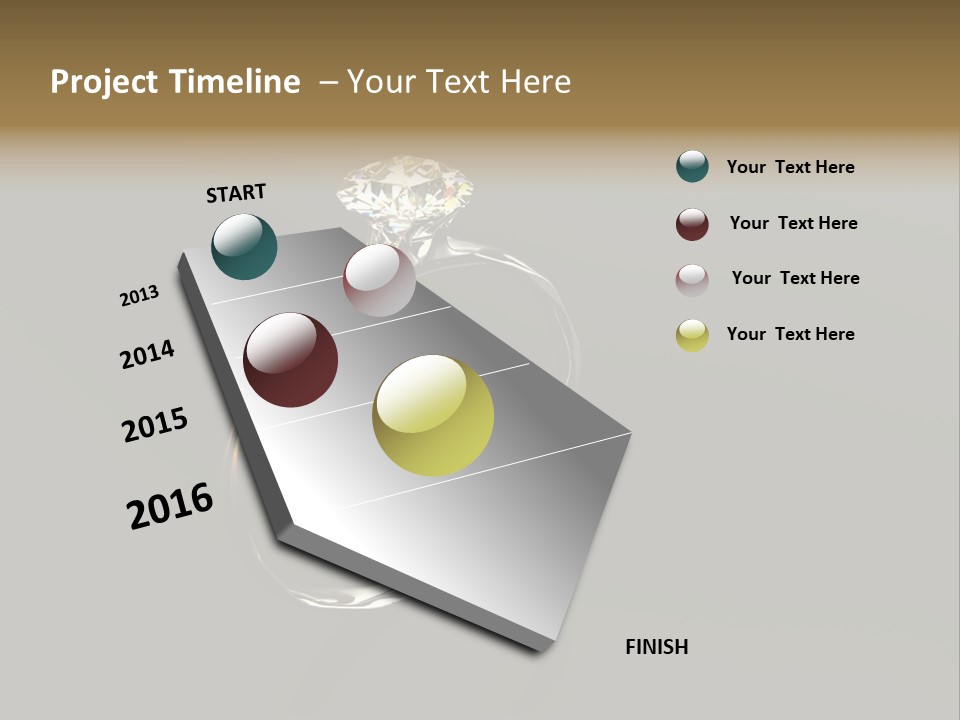 Project Timeline – Your Text Here

START

2013

2014

2015

2016

FINISH

Your Text Here

Your Text Here

Your Text Here

Your Text Here